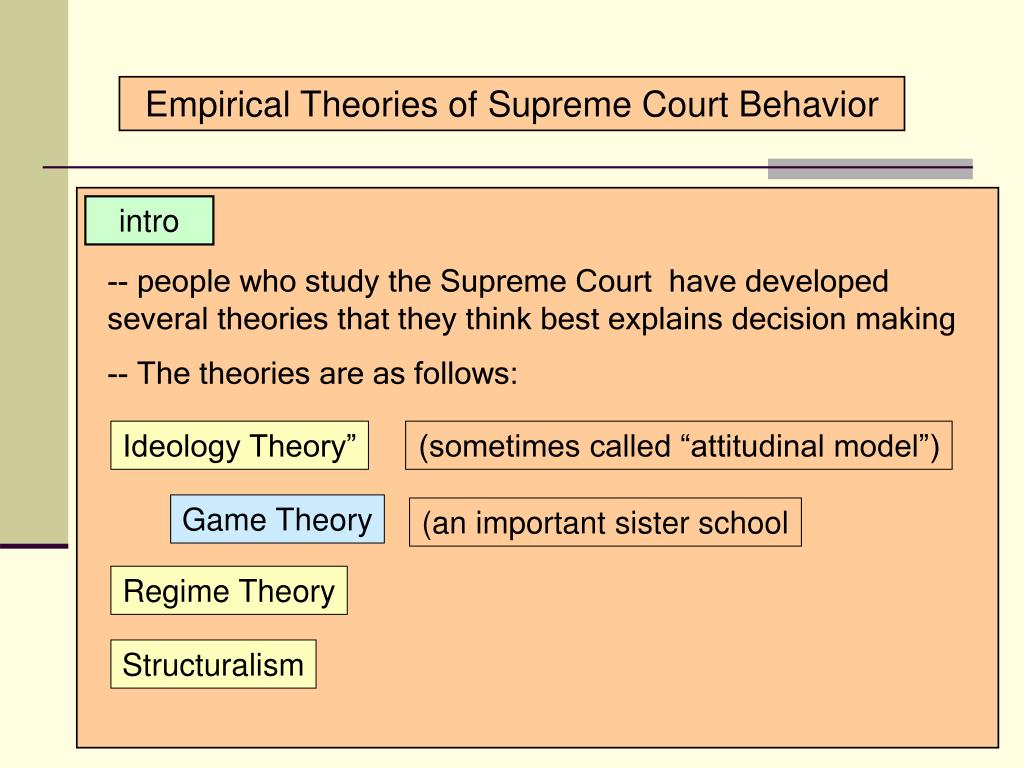 Empirical Theories of Supreme Court Behavior

intro

-- people who study the Supreme Court have developed several theories that they think best explains decision making

-- The theories are as follows:

Ideology Theory”

(sometimes called “attitudinal model”)

Game Theory

(an important sister school

Regime Theory

Structuralism